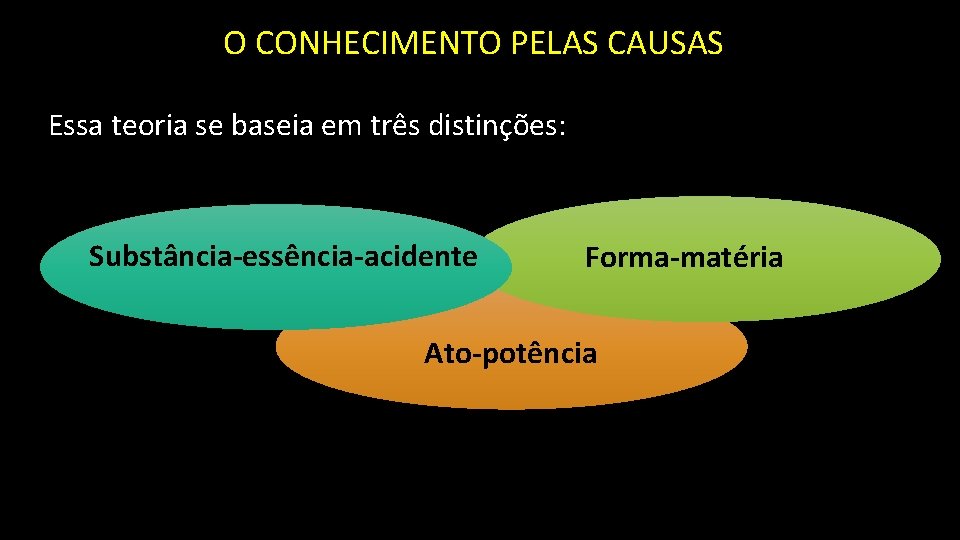 O CONHECIMENTO PELAS CAUSAS

Essa teoria se baseia em três distinções:

Substância-essência-acidente

Forma-matéria

Ato-potência